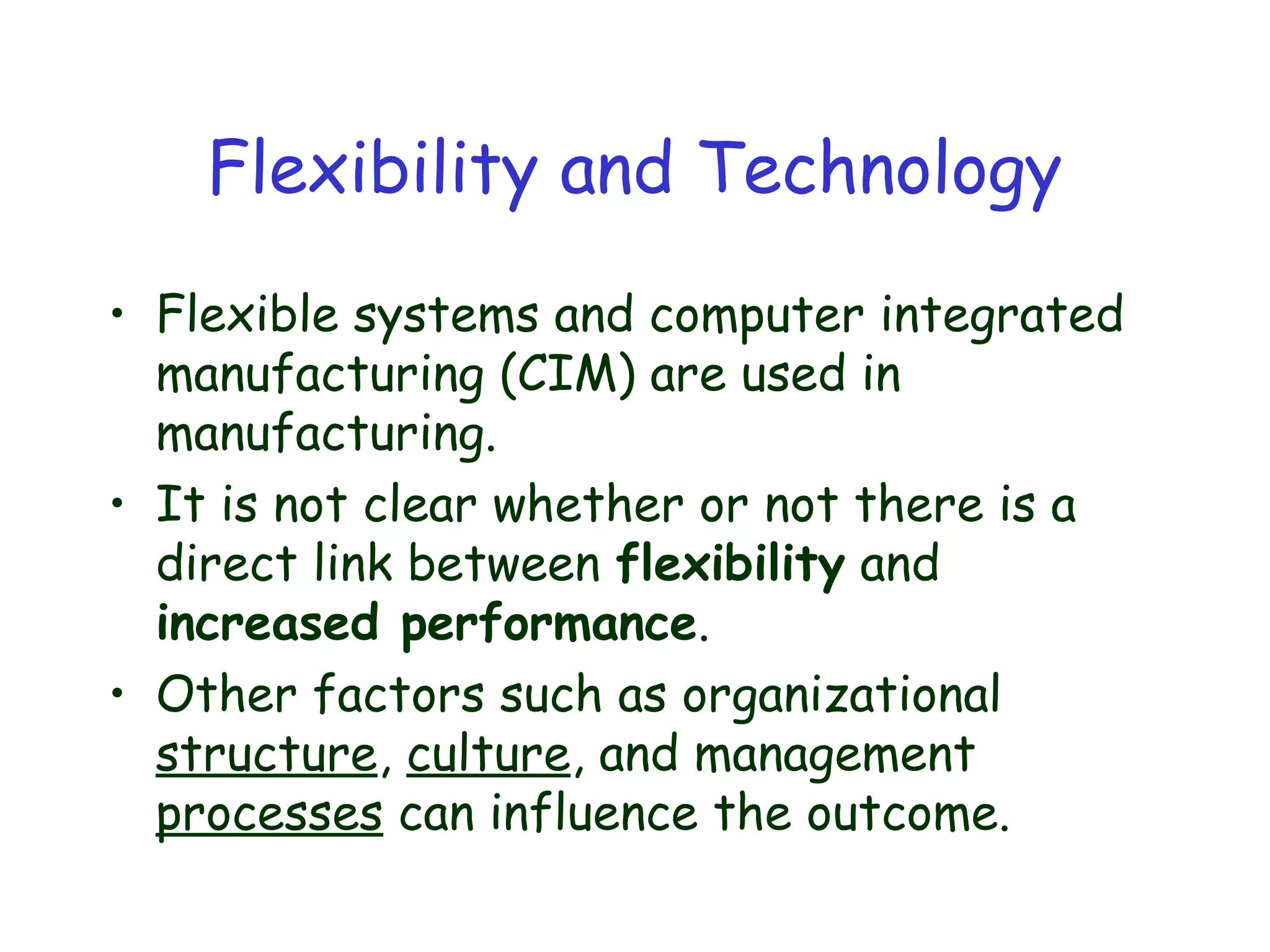 Flexibility and Technology

• Flexible systems and computer integrated manufacturing (CIM) are used in manufacturing.

• It is not clear whether or not there is a direct link between flexibility and increased performance.

• Other factors such as organizational structure, culture, and management processes can influence the outcome.